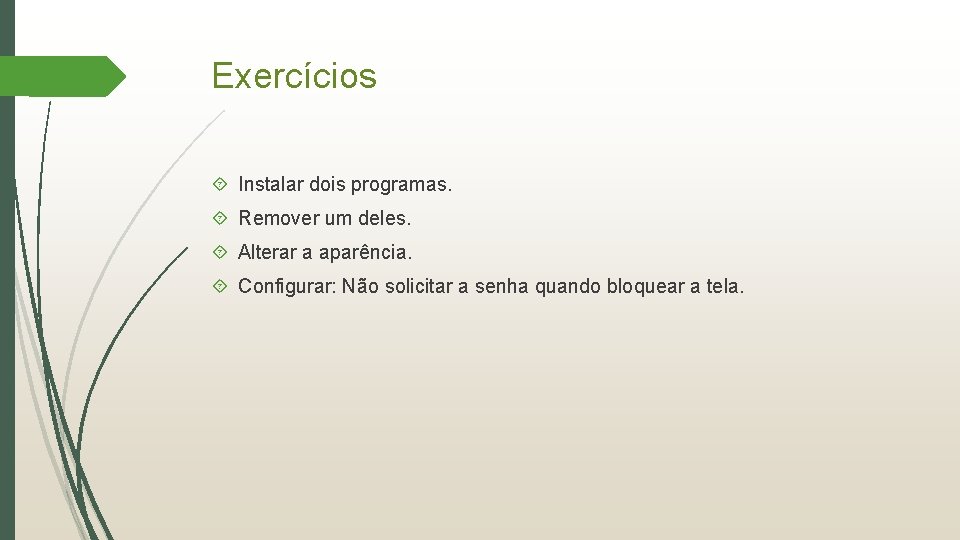 Exercícios

Instalar dois programas.

Remover um deles.

Alterar a aparência.

Configurar: Não solicitar a senha quando bloquear a tela.